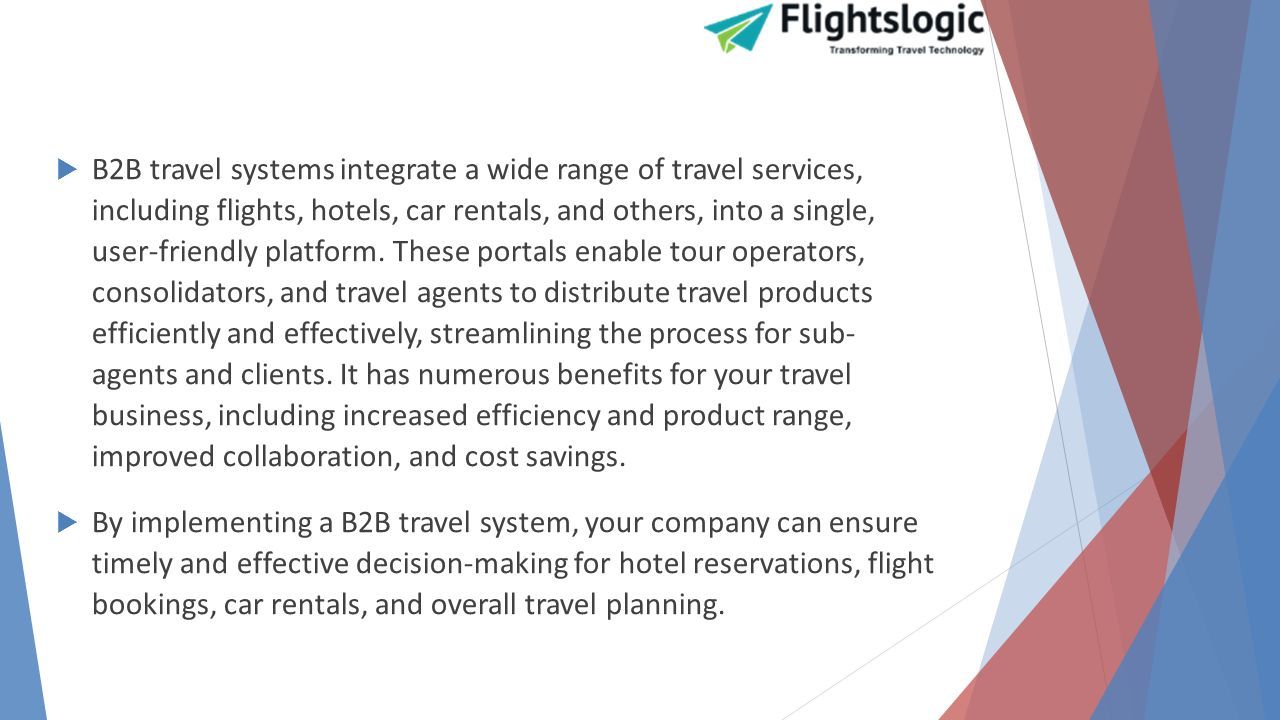 Flightslogic
Transforming Travel Technology

B2B travel systems integrate a wide range of travel services, including flights, hotels, car rentals, and others, into a single, user-friendly platform. These portals enable tour operators, consolidators, and travel agents to distribute travel products efficiently and effectively, streamlining the process for sub-agents and clients. It has numerous benefits for your travel business, including increased efficiency and product range, improved collaboration, and cost savings.

By implementing a B2B travel system, your company can ensure timely and effective decision-making for hotel reservations, flight bookings, car rentals, and overall travel planning.